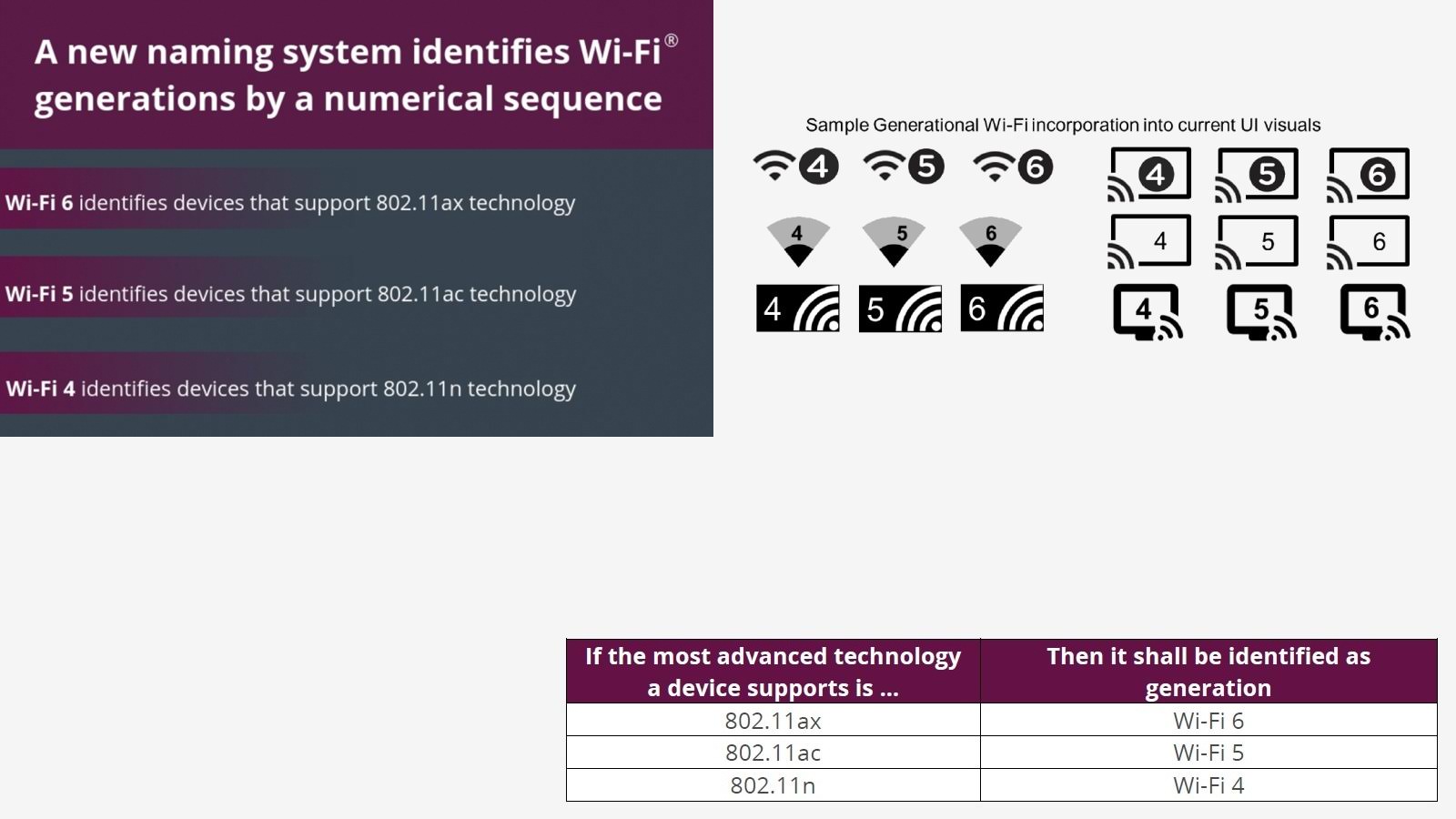 A new naming system identifies Wi-Fi® generations by a numerical sequence

Wi-Fi 6 identifies devices that support 802.11ax technology

Wi-Fi 5 identifies devices that support 802.11ac technology

Wi-Fi 4 identifies devices that support 802.11n technology

Sample Generational Wi-Fi incorporation into current UI visuals

4 5 6 4 5 6
4 5 6 4 5 6
4 5 6 4 5 6

| If the most advanced technology a device supports is ... | Then it shall be identified as generation |
|---|---|
| 802.11ax | Wi-Fi 6 |
| 802.11ac | Wi-Fi 5 |
| 802.11n | Wi-Fi 4 |